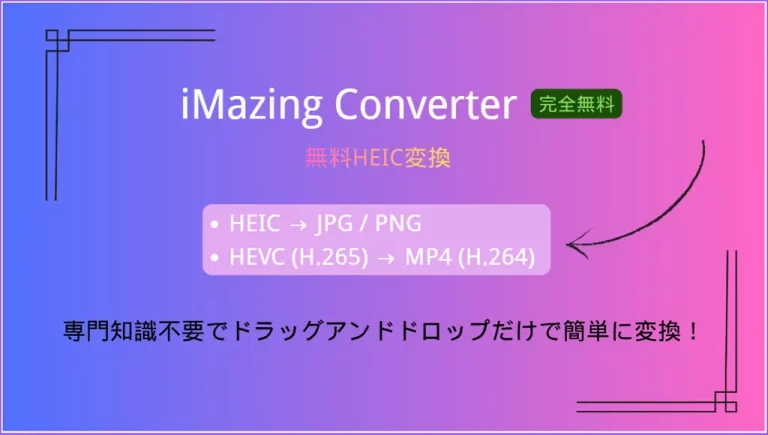 iMazing Converter 完全無料

無料HEIC変換

• HEIC → JPG / PNG
• HEVC (H.265) → MP4 (H.264)

専門知識不要でドラッグアンドドロップだけで簡単に変換！